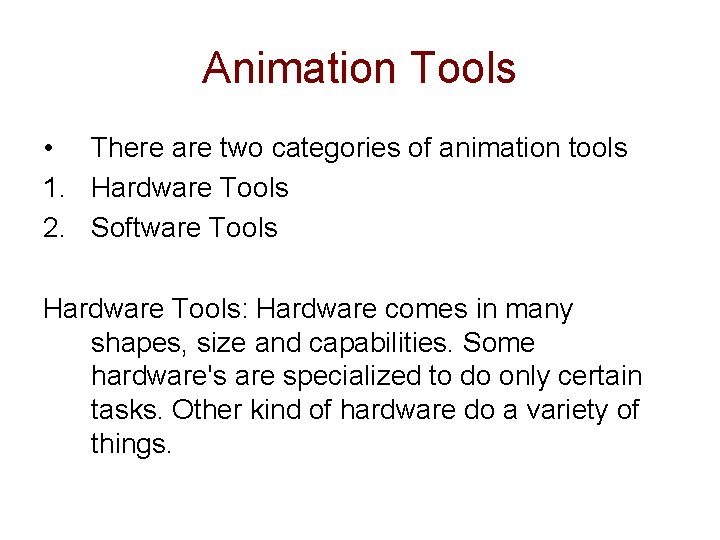 Animation Tools

• There are two categories of animation tools
1. Hardware Tools
2. Software Tools

Hardware Tools: Hardware comes in many shapes, size and capabilities. Some hardware's are specialized to do only certain tasks. Other kind of hardware do a variety of things.